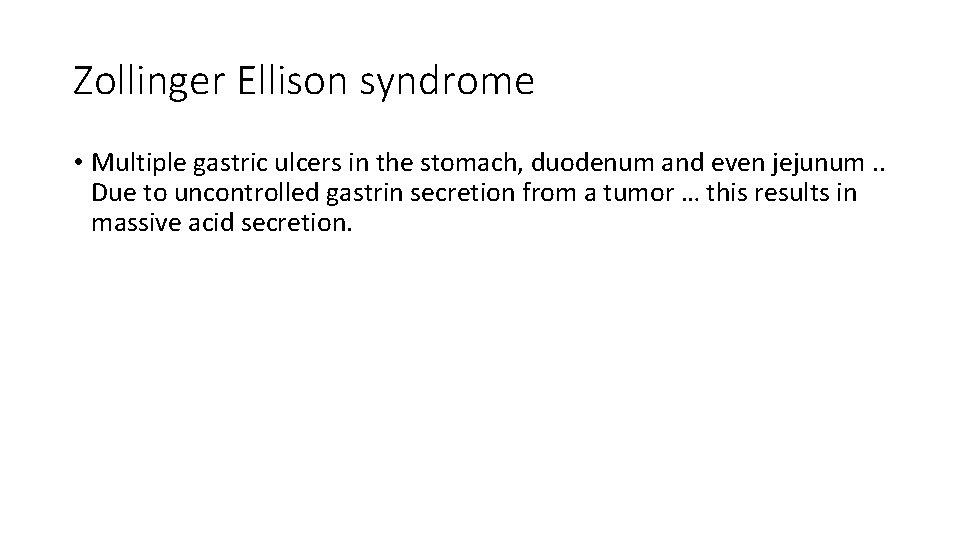 Zollinger Ellison syndrome

• Multiple gastric ulcers in the stomach, duodenum and even jejunum .. Due to uncontrolled gastrin secretion from a tumor … this results in massive acid secretion.